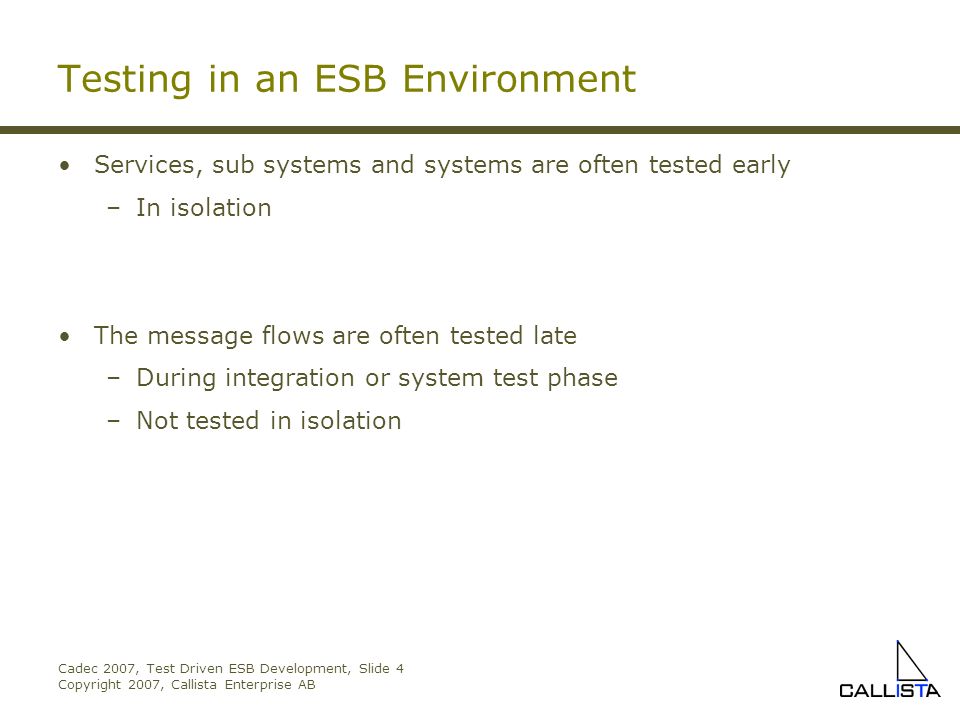 Testing in an ESB Environment

• Services, sub systems and systems are often tested early
– In isolation

• The message flows are often tested late
– During integration or system test phase
– Not tested in isolation

Cadec 2007, Test Driven ESB Development, Slide 4
Copyright 2007, Callista Enterprise AB

CALLISTA